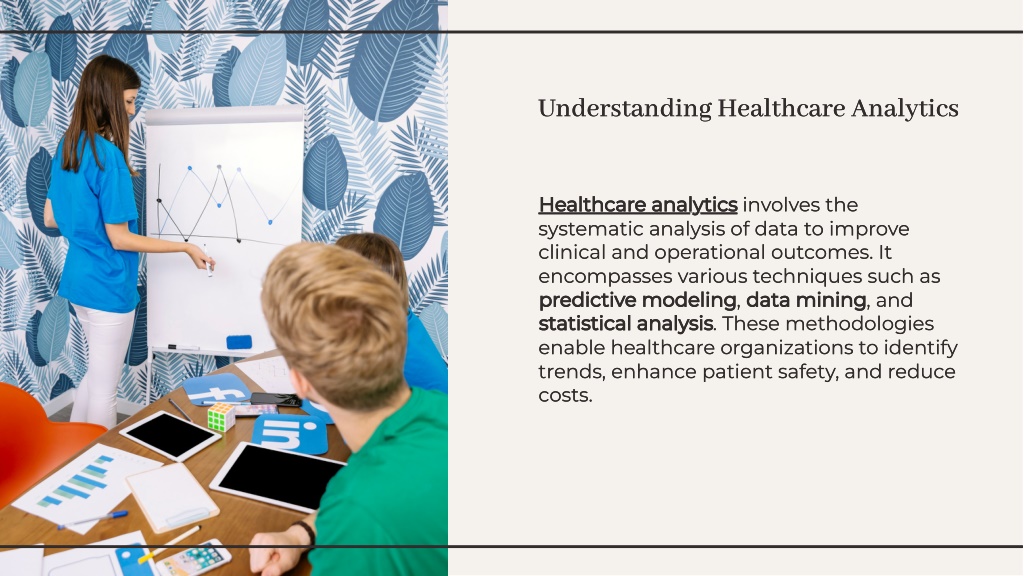 Understanding Healthcare Analytics

Healthcare analytics involves the systematic analysis of data to improve clinical and operational outcomes. It encompasses various techniques such as predictive modeling, data mining, and statistical analysis. These methodologies enable healthcare organizations to identify trends, enhance patient safety, and reduce costs.